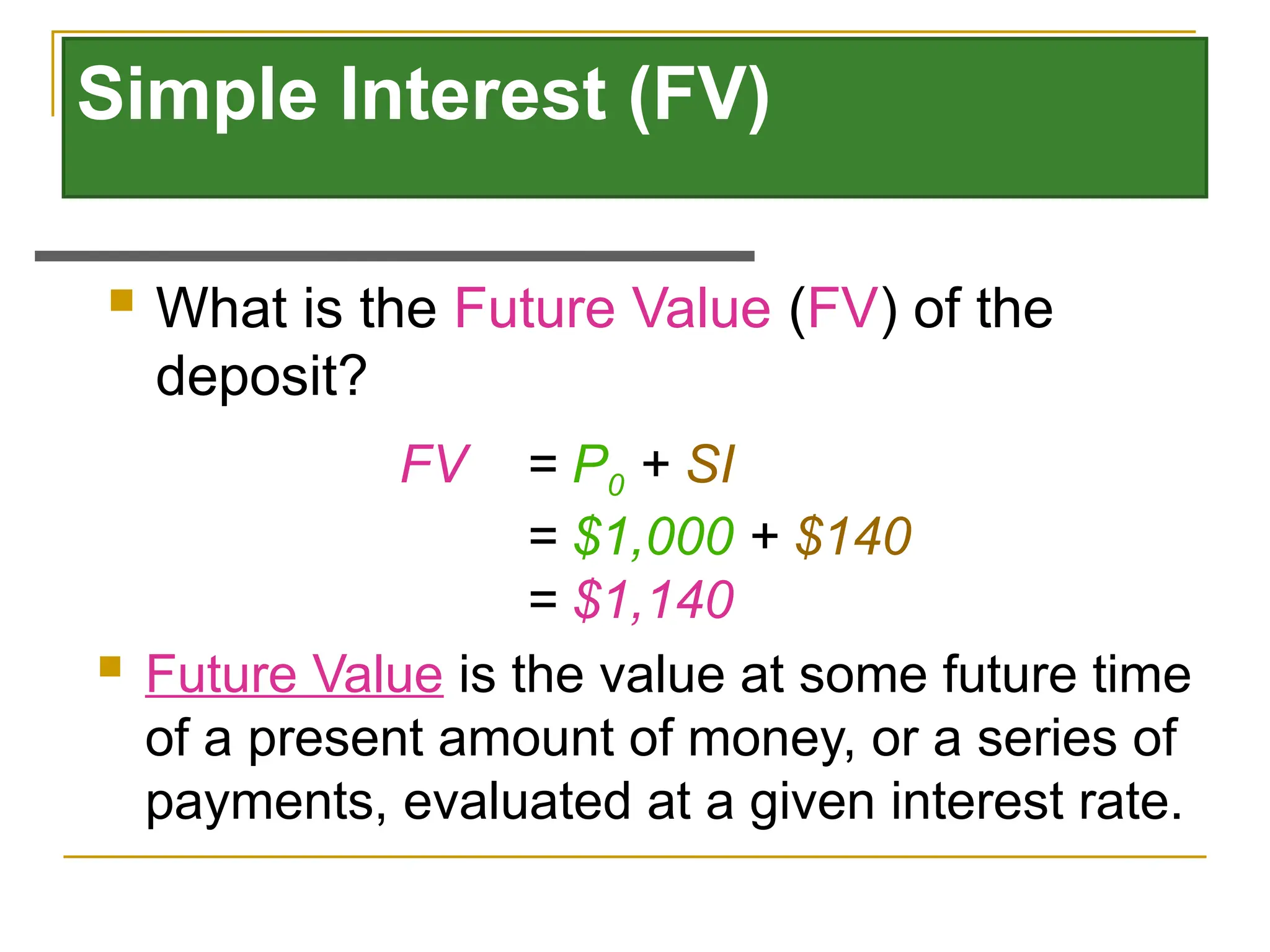 Simple Interest (FV)

What is the Future Value (FV) of the deposit?

$FV = P_0 + SI$
$= \$1,000 + \$140$
$= \$1,140$

Future Value is the value at some future time of a present amount of money, or a series of payments, evaluated at a given interest rate.